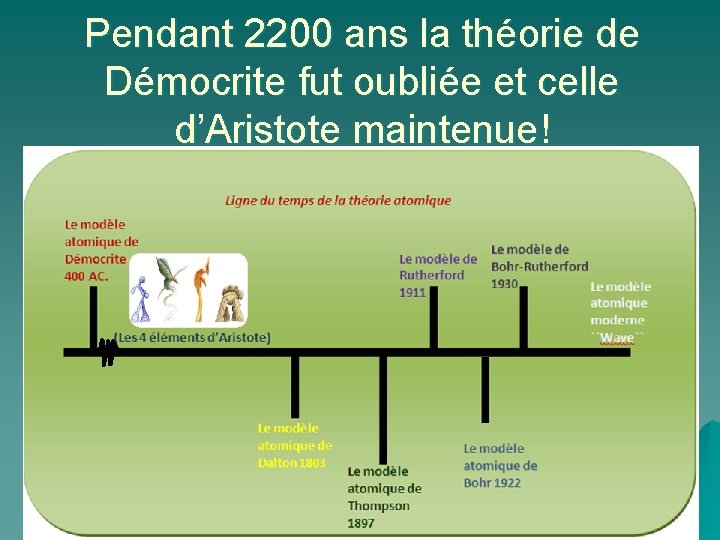 Pendant 2200 ans la théorie de Démocrite fut oubliée et celle d'Aristote maintenue!

Ligne du temps de la théorie atomique

Le modèle atomique de Démocrite 400 AC.

(Les 4 éléments d'Aristote)

Le modèle atomique de Dalton 1803

Le modèle atomique de Thompson 1897

Le modèle de Rutherford 1911

Le modèle atomique de Bohr 1922

Le modèle de Bohr-Rutherford 1930

Le modèle atomique moderne ``Wave``